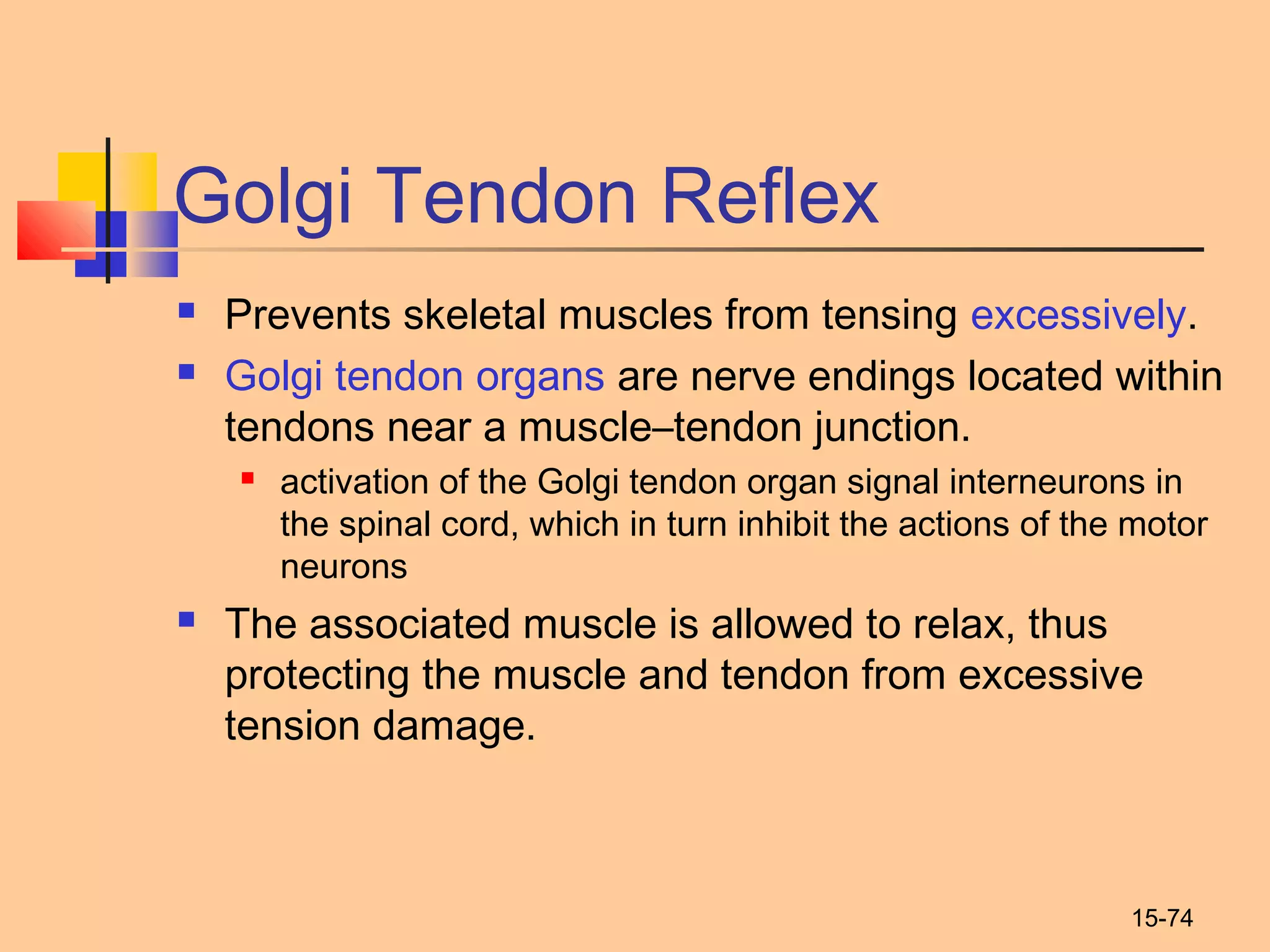 Golgi Tendon Reflex

- Prevents skeletal muscles from tensing excessively.
- Golgi tendon organs are nerve endings located within tendons near a muscle–tendon junction.
  - activation of the Golgi tendon organ signal interneurons in the spinal cord, which in turn inhibit the actions of the motor neurons
- The associated muscle is allowed to relax, thus protecting the muscle and tendon from excessive tension damage.

15-74